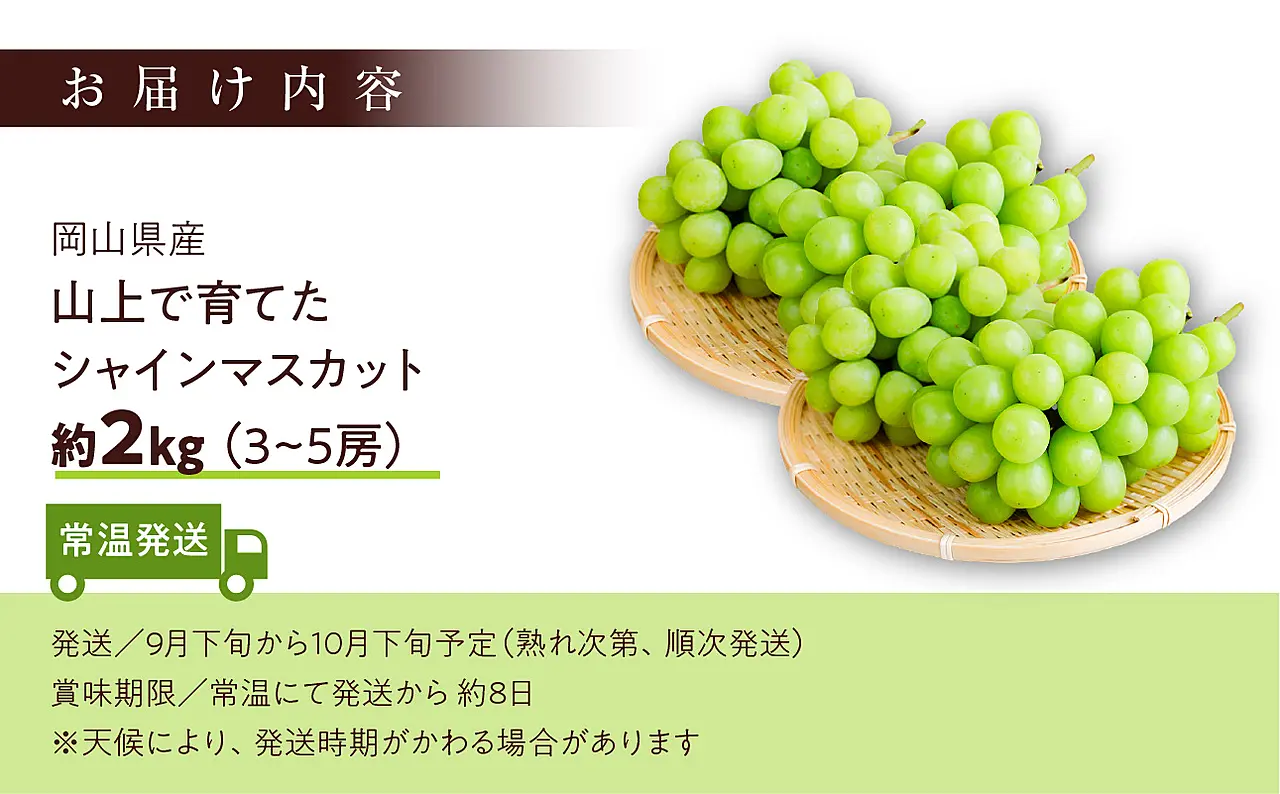 お届け内容

岡山県産
山上で育てた
シャインマスカット
約2kg（3~5房）

常温発送

発送／9月下旬から10月下旬予定（熟れ次第、順次発送）
賞味期限／常温にて発送から 約8日
※天候により、発送時期がかわる場合があります